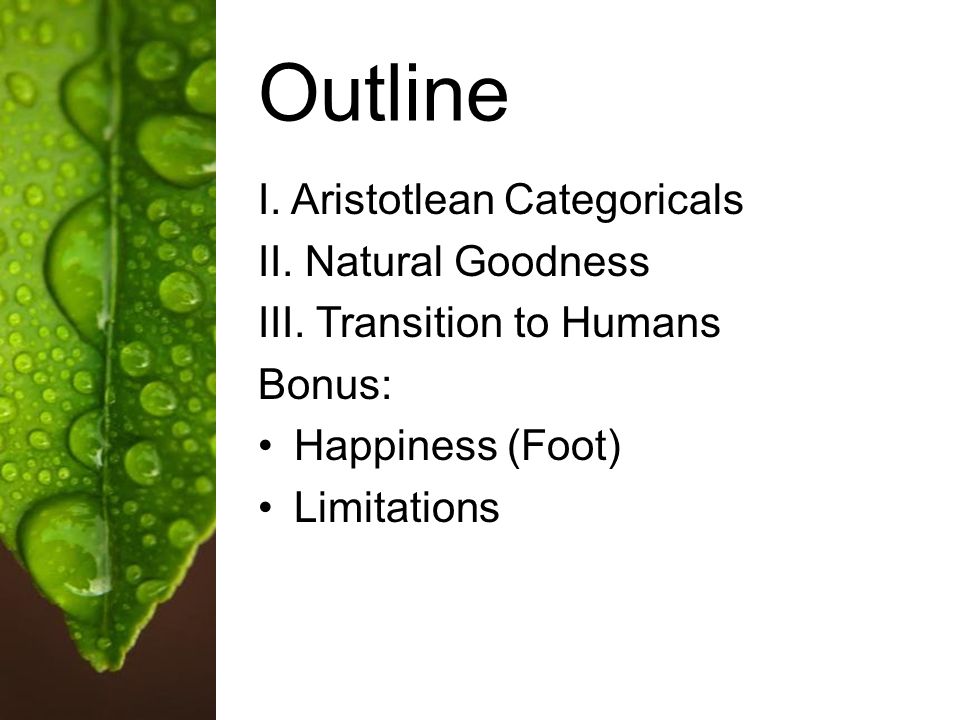 Outline

I. Aristotlean Categoricals
II. Natural Goodness
III. Transition to Humans
Bonus:
• Happiness (Foot)
• Limitations